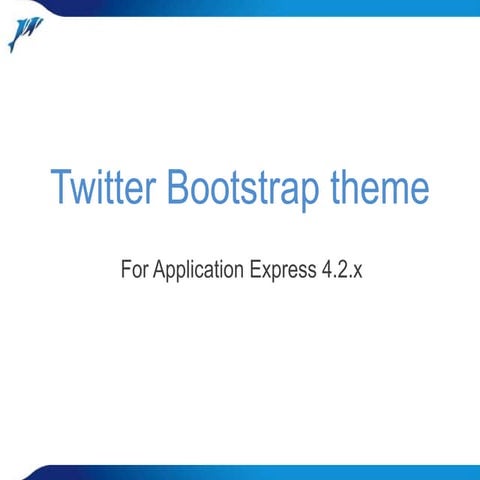 Twitter Bootstrap theme

For Application Express 4.2.x